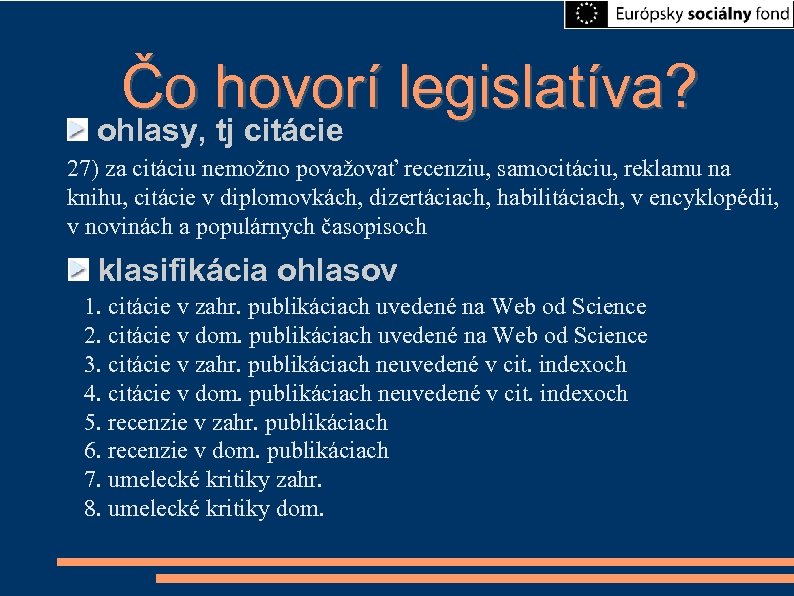 Európsky sociálny fond

Čo hovorí legislatíva?

ohlasy, tj citácie

27) za citáciu nemožno považovať recenziu, samocitáciu, reklamu na knihu, citácie v diplomovkách, dizertáciach, habilitáciach, v encyklopédii, v novinách a populárnych časopisoch

klasifikácia ohlasov

1. citácie v zahr. publikáciach uvedené na Web od Science
2. citácie v dom. publikáciach uvedené na Web od Science
3. citácie v zahr. publikáciach neuvedené v cit. indexoch
4. citácie v dom. publikáciach neuvedené v cit. indexoch
5. recenzie v zahr. publikáciach
6. recenzie v dom. publikáciach
7. umelecké kritiky zahr.
8. umelecké kritiky dom.